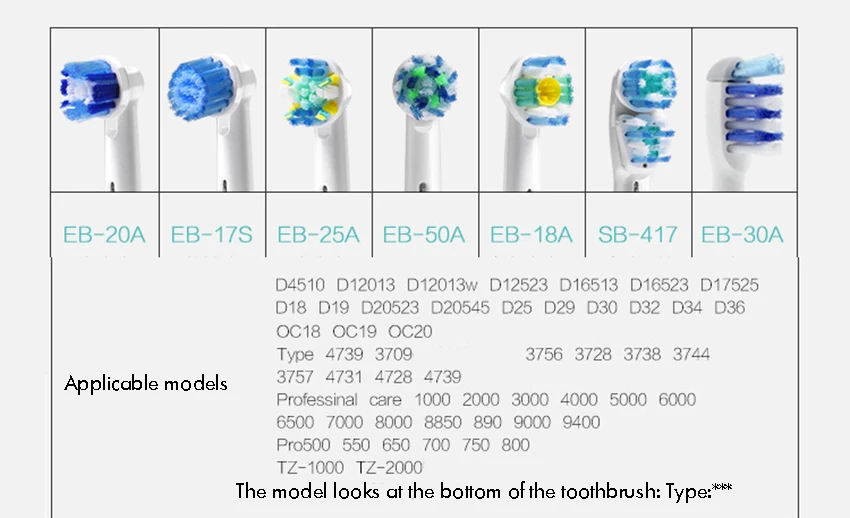 | EB-20A | EB-17S | EB-25A | EB-50A | EB-18A | SB-417 | EB-30A |
|---|---|---|---|---|---|---|

Applicable models

D4510 D12013 D12013w D12523 D16513 D16523 D17525 D18 D19 D20523 D20545 D25 D29 D30 D32 D34 D36 OC18 OC19 OC20 Type 4739 3709 3756 3728 3738 3744 3757 4731 4728 4739 Professinal care 1000 2000 3000 4000 5000 6000 6500 7000 8000 8850 890 9000 9400 Pro500 550 650 700 750 800 TZ-1000 TZ-2000

The model looks at the bottom of the toothbrush: Type:***